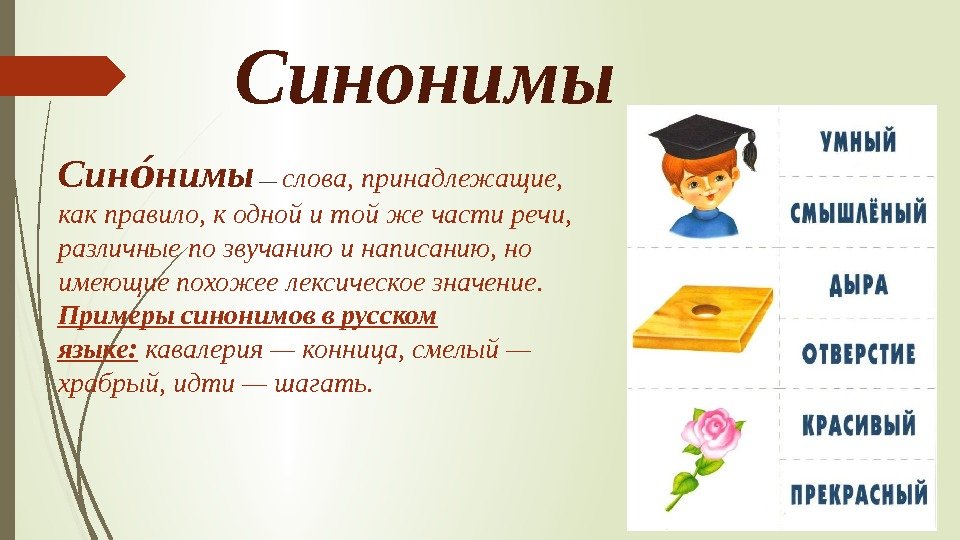 Синонимы

Сино́нимы — слова, принадлежащие, как правило, к одной и той же части речи, различные по звучанию и написанию, но имеющие похожее лексическое значение. Примеры синонимов в русском языке: кавалерия — конница, смелый — храбрый, идти — шагать.

УМНЫЙ
СМЫШЛЁНЫЙ
ДЫРА
ОТВЕРСТИЕ
КРАСИВЫЙ
ПРЕКРАСНЫЙ